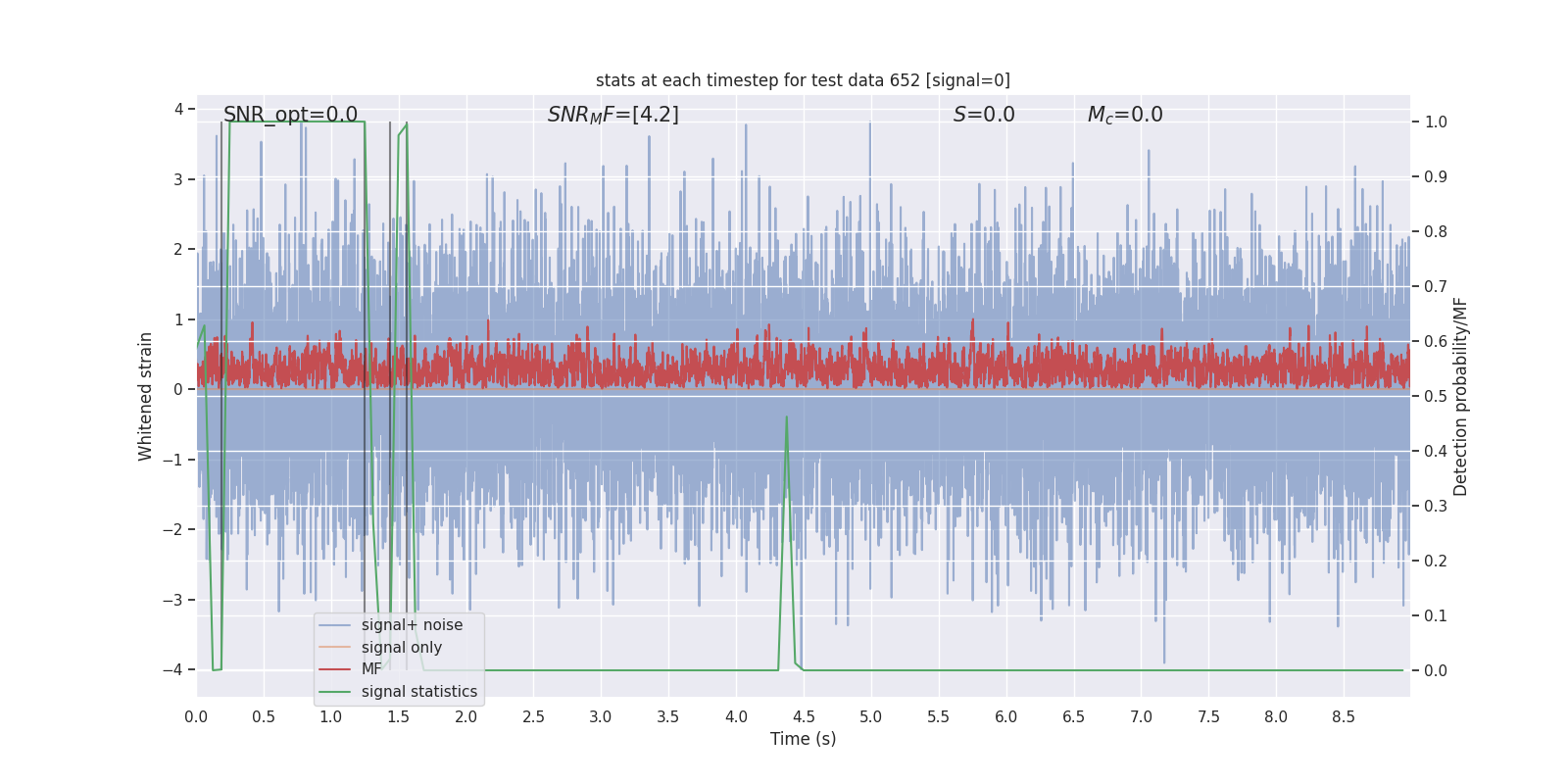 stats at each timestep for test data 652 [signal=0]

SNR_opt=0.0

$SNR_MF$=[4.2]

$S$=0.0

$M_c$=0.0

Whitened strain

4
3
2
1
0
−1
−2
−3
−4

Detection probability/MF

1.0
0.9
0.8
0.7
0.6
0.5
0.4
0.3
0.2
0.1
0.0

signal+ noise
signal only
MF
signal statistics

0.0 0.5 1.0 1.5 2.0 2.5 3.0 3.5 4.0 4.5 5.0 5.5 6.0 6.5 7.0 7.5 8.0 8.5

Time (s)